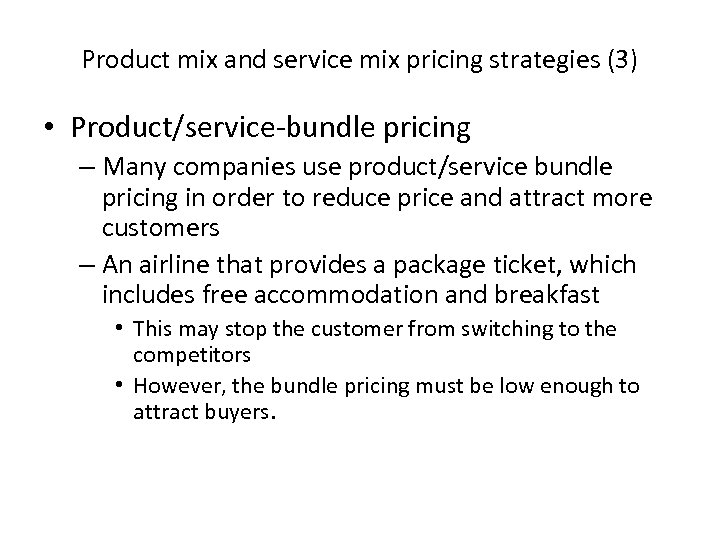 Product mix and service mix pricing strategies (3)

• Product/service-bundle pricing
– Many companies use product/service bundle pricing in order to reduce price and attract more customers
– An airline that provides a package ticket, which includes free accommodation and breakfast
• This may stop the customer from switching to the competitors
• However, the bundle pricing must be low enough to attract buyers.